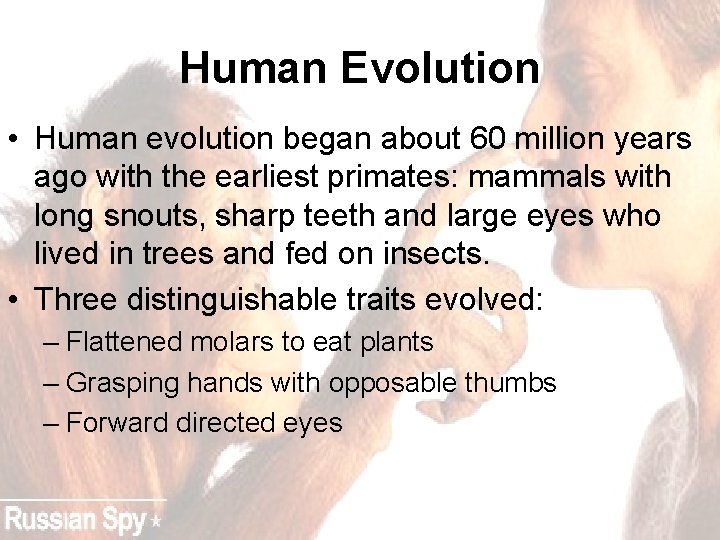 Human Evolution

• Human evolution began about 60 million years ago with the earliest primates: mammals with long snouts, sharp teeth and large eyes who lived in trees and fed on insects.

• Three distinguishable traits evolved:
– Flattened molars to eat plants
– Grasping hands with opposable thumbs
– Forward directed eyes

Russian Spy